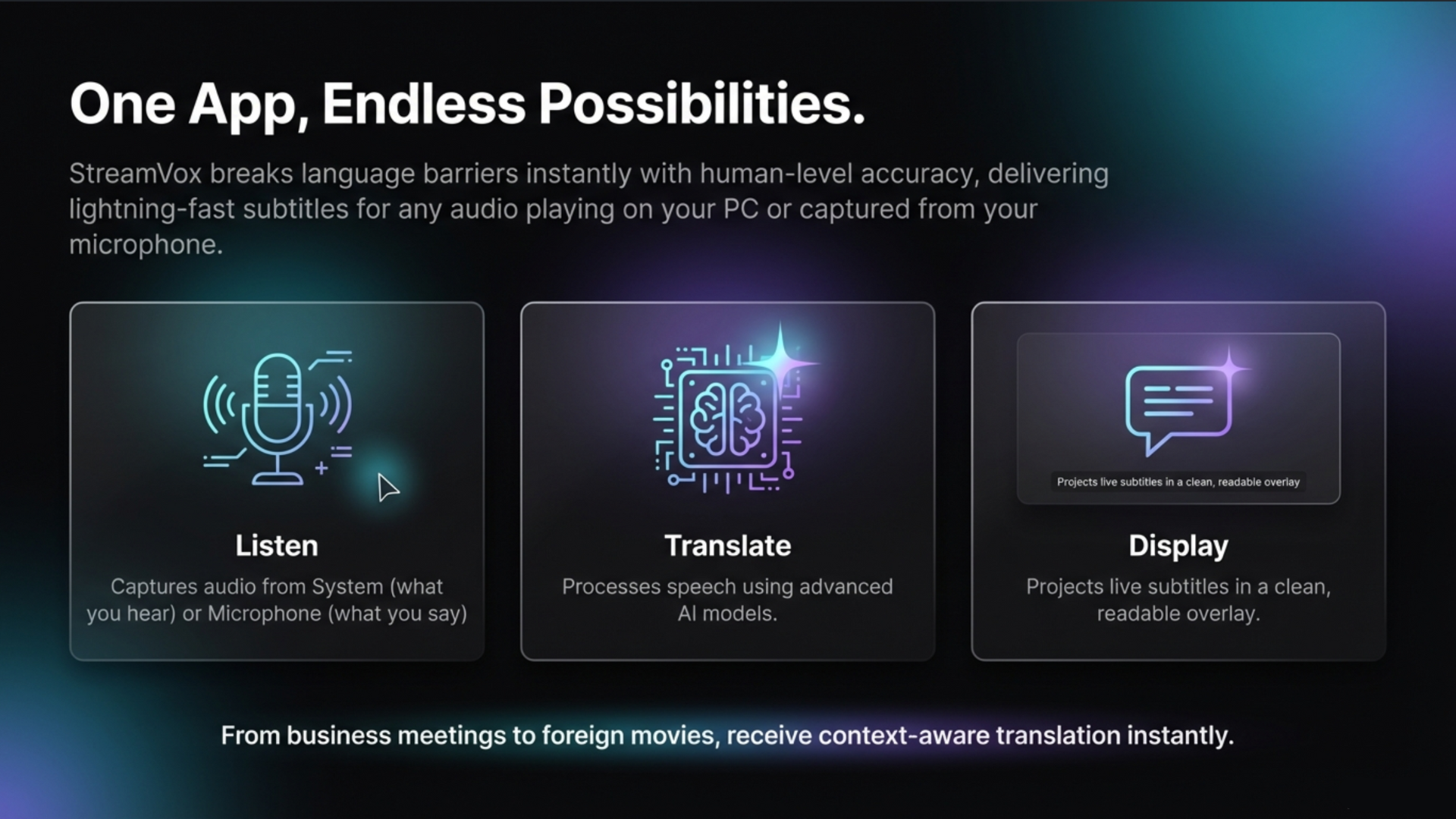 One App, Endless Possibilities.

StreamVox breaks language barriers instantly with human-level accuracy, delivering lightning-fast subtitles for any audio playing on your PC or captured from your microphone.

Listen

Captures audio from System (what you hear) or Microphone (what you say)

Translate

Processes speech using advanced AI models.

Projects live subtitles in a clean, readable overlay

Display

Projects live subtitles in a clean, readable overlay.

From business meetings to foreign movies, receive context-aware translation instantly.